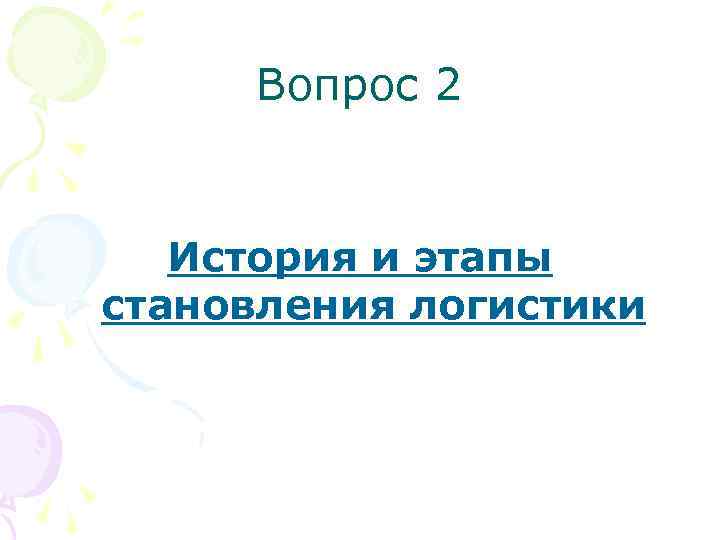 Вопрос 2

История и этапы становления логистики